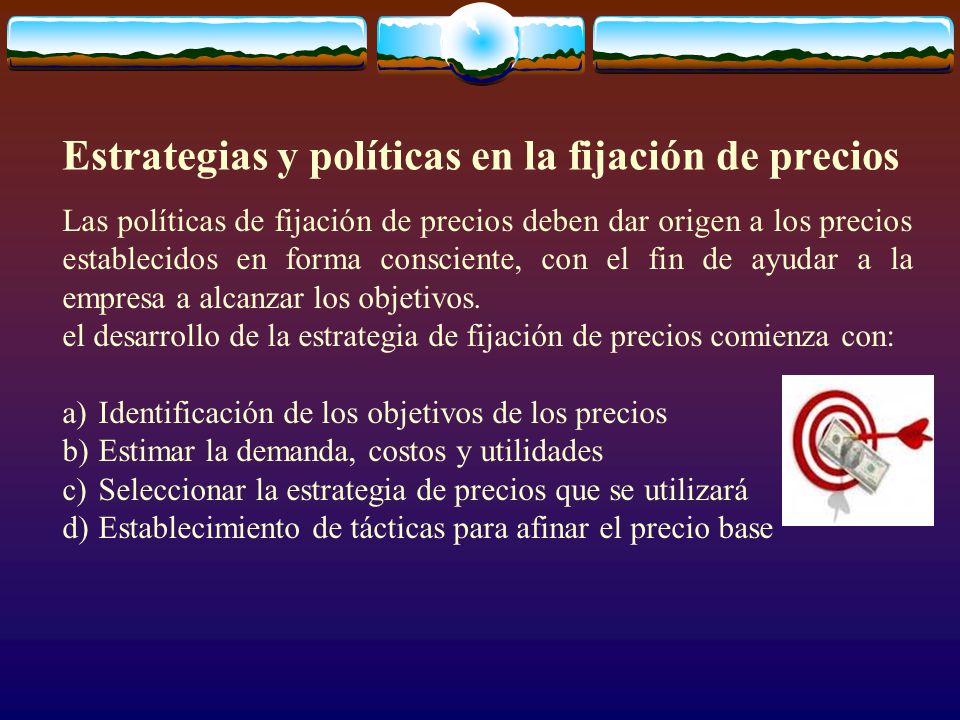 Estrategias y políticas en la fijación de precios

Las políticas de fijación de precios deben dar origen a los precios establecidos en forma consciente, con el fin de ayudar a la empresa a alcanzar los objetivos.
el desarrollo de la estrategia de fijación de precios comienza con:

a) Identificación de los objetivos de los precios
b) Estimar la demanda, costos y utilidades
c) Seleccionar la estrategia de precios que se utilizará
d) Establecimiento de tácticas para afinar el precio base